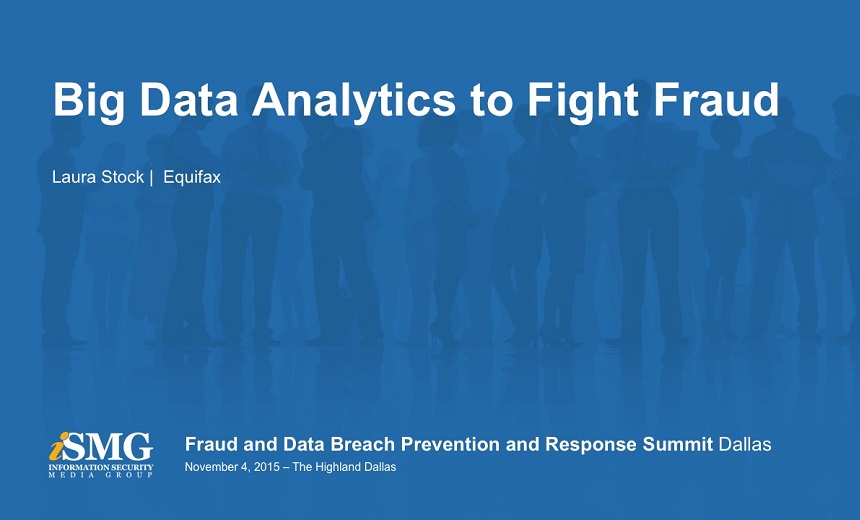 Big Data Analytics to Fight Fraud

Laura Stock | Equifax

iSMG
INFORMATION SECURITY
MEDIA GROUP

Fraud and Data Breach Prevention and Response Summit Dallas
November 4, 2015 – The Highland Dallas